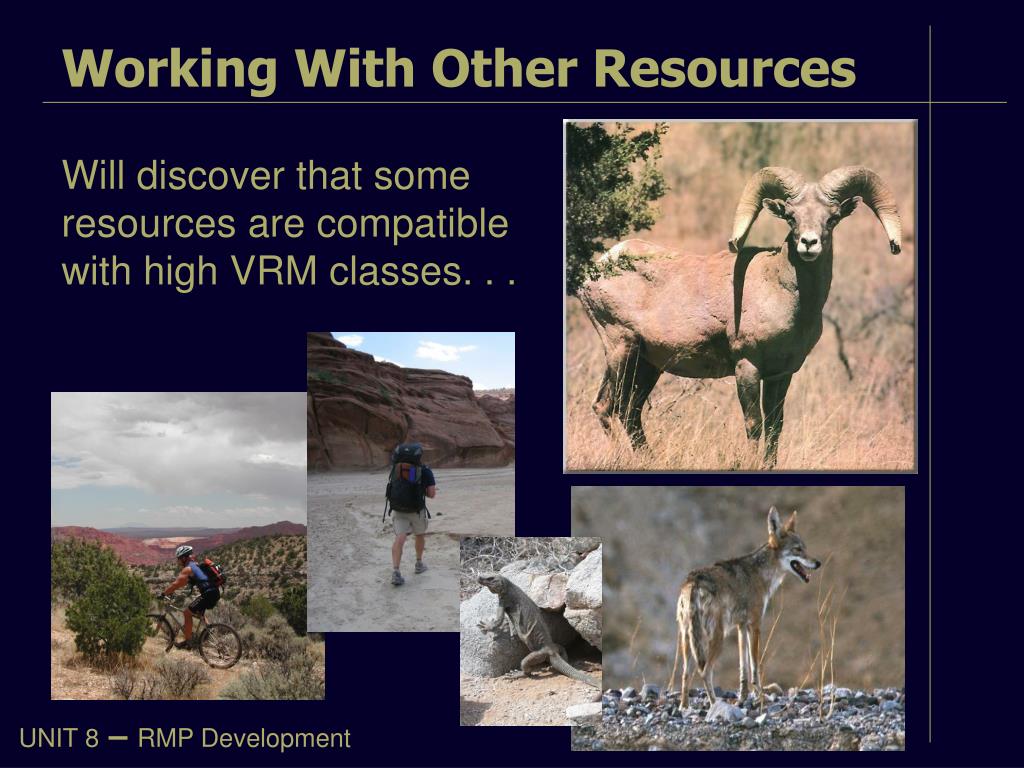 Working With Other Resources

Will discover that some resources are compatible with high VRM classes. . .

UNIT 8 – RMP Development